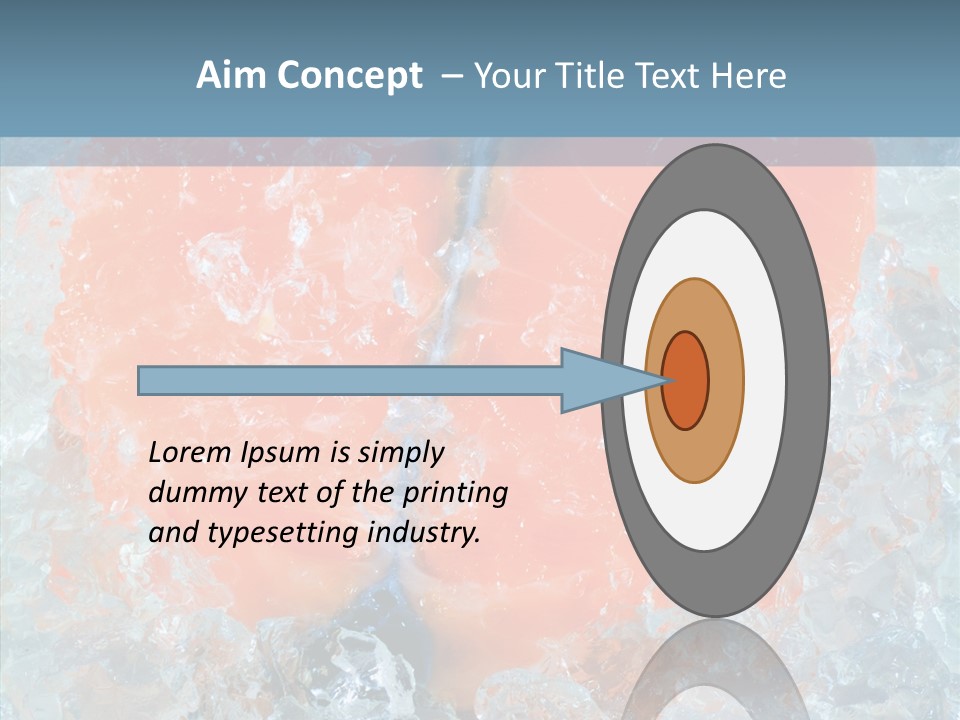 Aim Concept – Your Title Text Here

Lorem Ipsum is simply dummy text of the printing and typesetting industry.